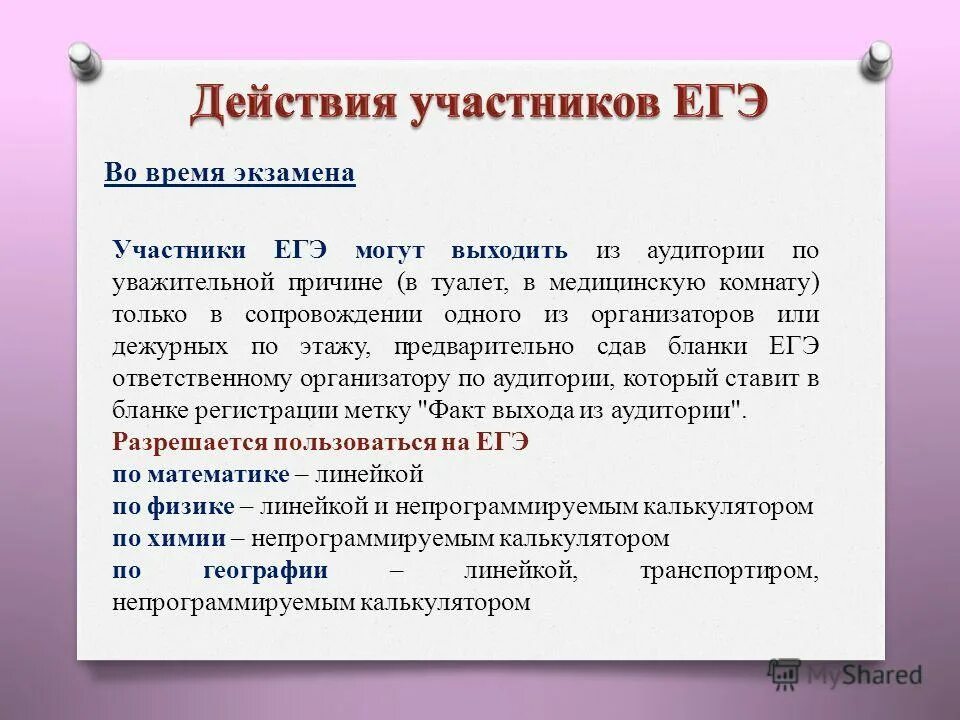 Действия участников ЕГЭ

Во время экзамена

Участники ЕГЭ могут выходить из аудитории по уважительной причине (в туалет, в медицинскую комнату) только в сопровождении одного из организаторов или дежурных по этажу, предварительно сдав бланки ЕГЭ ответственному организатору по аудитории, который ставит в бланке регистрации метку "Факт выхода из аудитории".

Разрешается пользоваться на ЕГЭ
по математике – линейкой
по физике – линейкой и непрограммируемым калькулятором
по химии – непрограммируемым калькулятором
по географии – линейкой, транспортиром, непрограммируемым калькулятором

MyShared